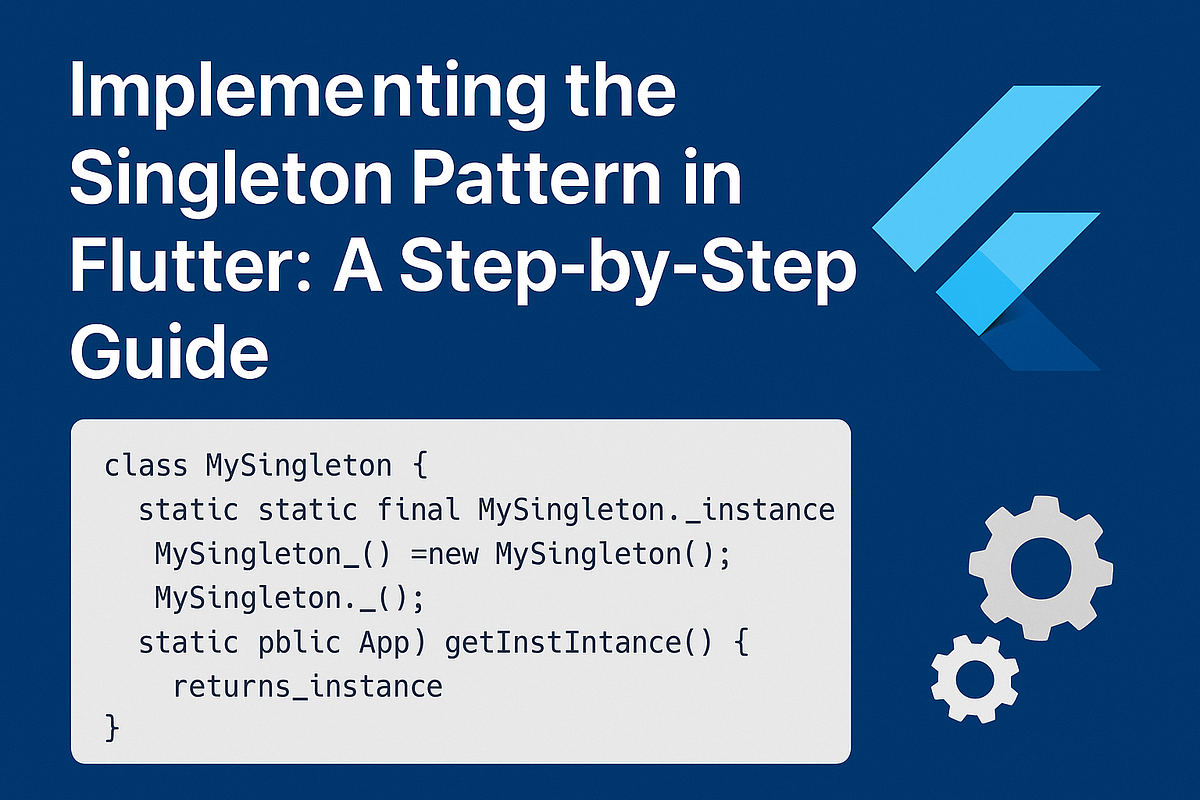 Implementing the Singleton Pattern in Flutter: A Step-by-Step Guide

class MySingleton {
  static static final MySingleton._instance
   MySingleton_() =new MySingleton();
   MySingleton._();
  static pblic App) getInstIntance() {
    returns_instance
}